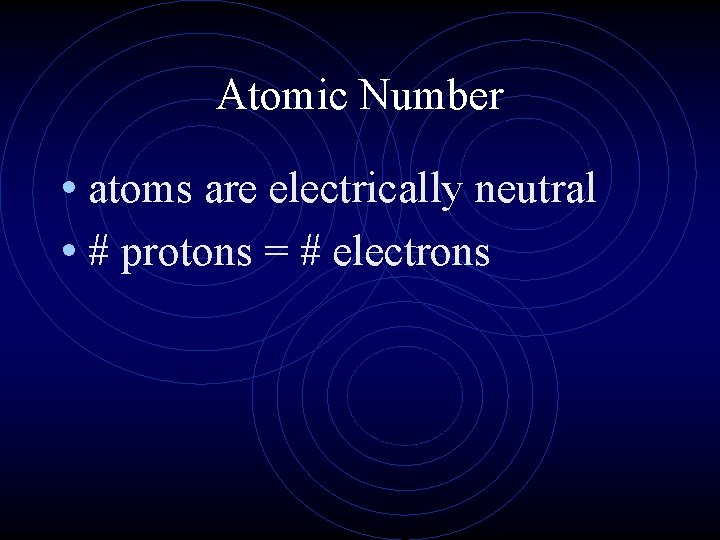 Atomic Number

• atoms are electrically neutral
• # protons = # electrons